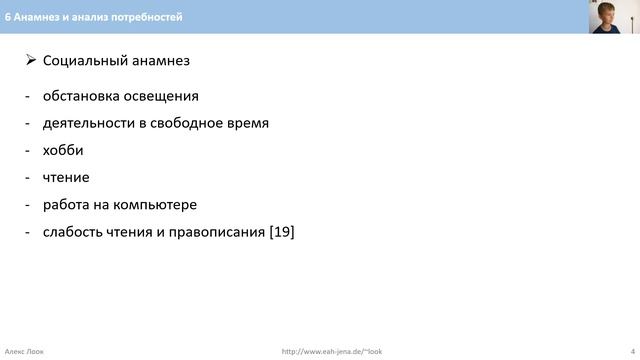 6 Анамнез и анализ потребностей

➢ Социальный анамнез

- обстановка освещения
- деятельности в свободное время
- хобби
- чтение
- работа на компьютере
- слабость чтения и правописания [19]

Алекс Лоок http://www.eah-jena.de/~look 4